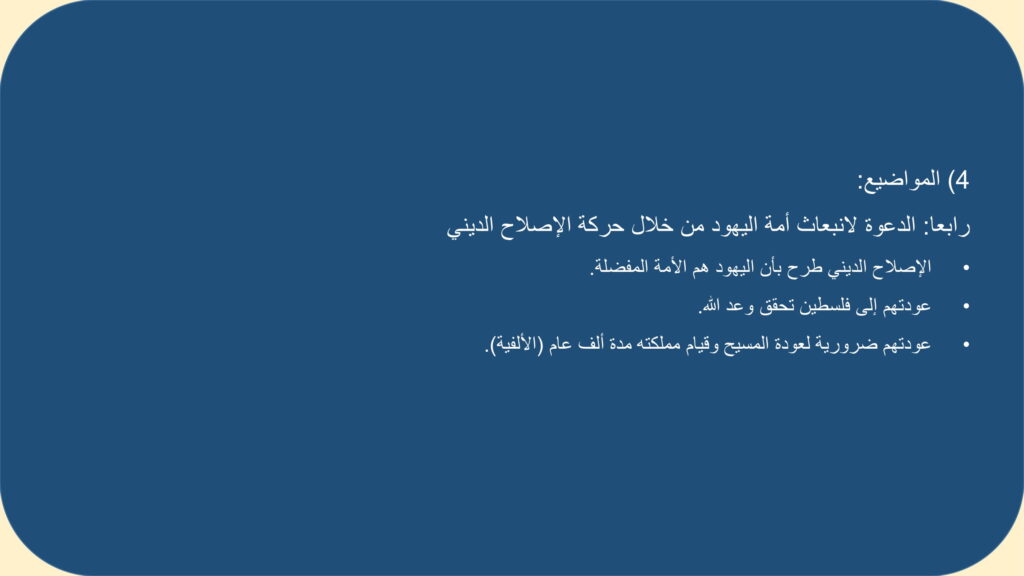 4) المواضيع:

رابعا: الدعوة لانبعاث أمة اليهود من خلال حركة الإصلاح الديني

• الإصلاح الديني طرح بأن اليهود هم الأمة المفضلة.

• عودتهم إلى فلسطين تحقق وعد الله.

• عودتهم ضرورية لعودة المسيح وقيام مملكته مدة ألف عام (الألفية).